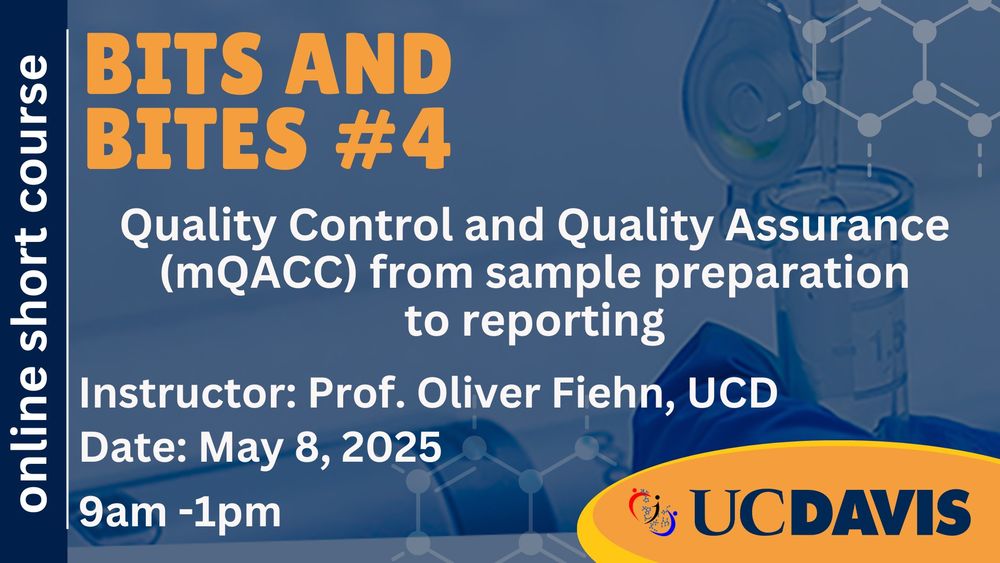 online short course

BITS AND BITES #4

Quality Control and Quality Assurance (mQACC) from sample preparation to reporting

Instructor: Prof. Oliver Fiehn, UCD

Date: May 8, 2025

9am -1pm

UCDAVIS